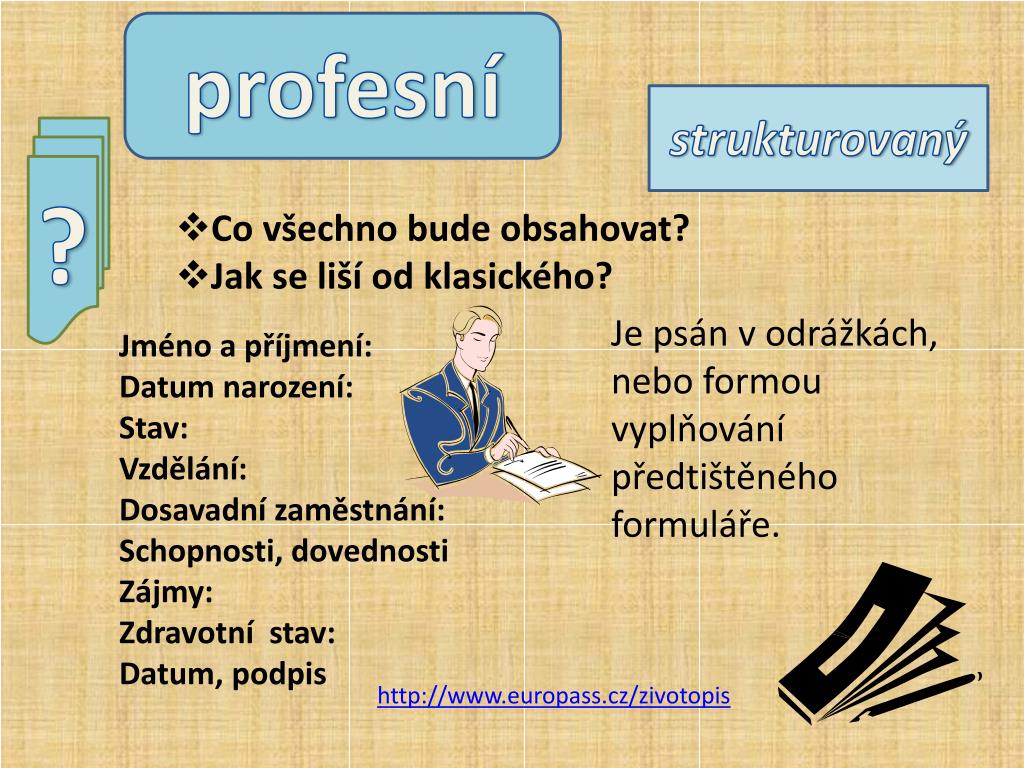 profesní

strukturovaný

?

❖Co všechno bude obsahovat?
❖Jak se liší od klasického?

Jméno a příjmení:
Datum narození:
Stav:
Vzdělání:
Dosavadní zaměstnání:
Schopnosti, dovednosti
Zájmy:
Zdravotní stav:
Datum, podpis

Je psán v odrážkách, nebo formou vyplňování předtištěného formuláře.

http://www.europass.cz/zivotopis